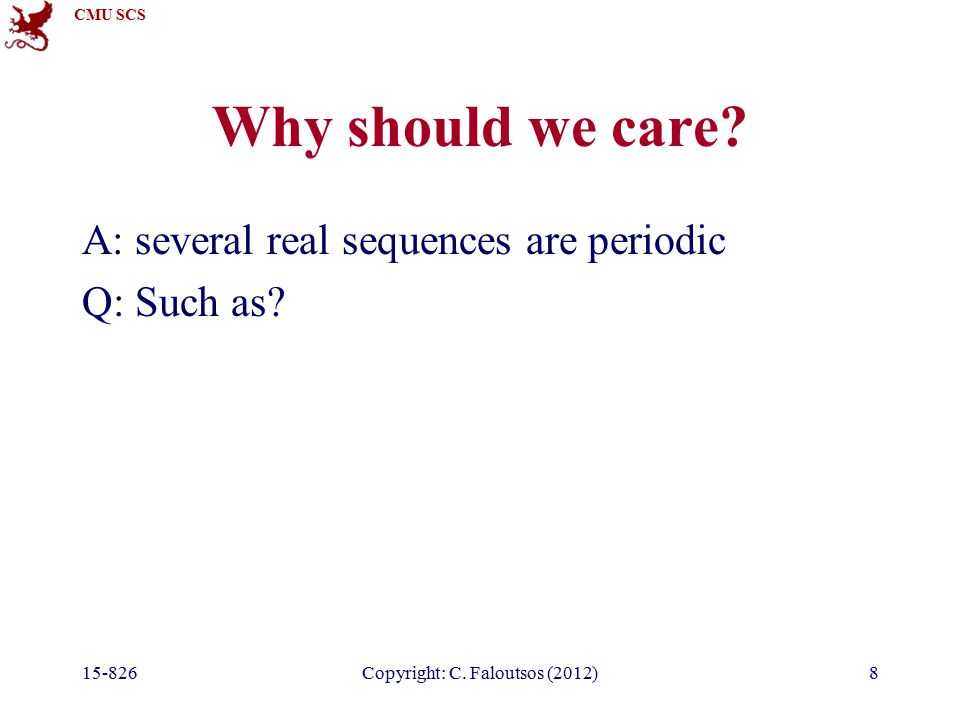 CMU SCS

Why should we care?

A: several real sequences are periodic
Q: Such as?

15-826

Copyright: C. Faloutsos (2012)

8